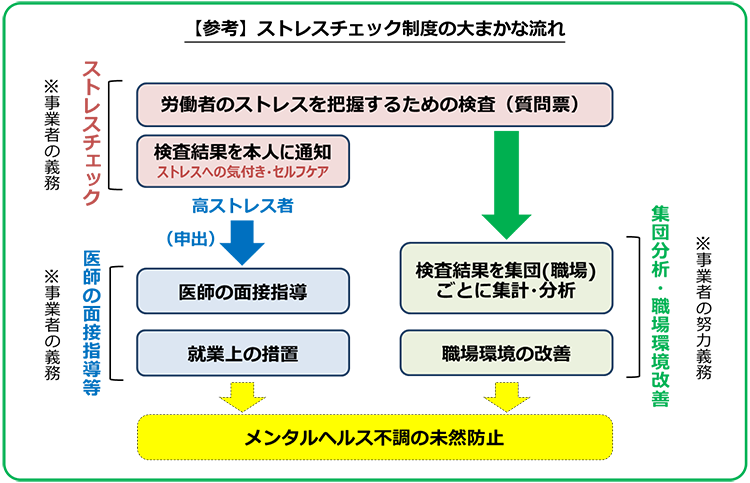 【参考】ストレスチェック制度の大まかな流れ

※事業者の義務

ストレスチェック

労働者のストレスを把握するための検査（質問票）

検査結果を本人に通知
ストレスへの気付き・セルフケア

高ストレス者

（申出）

※事業者の義務

医師の面接指導等

医師の面接指導

就業上の措置

検査結果を集団(職場)ごとに集計・分析

職場環境の改善

集団分析・職場環境改善

※事業者の努力義務

メンタルヘルス不調の未然防止